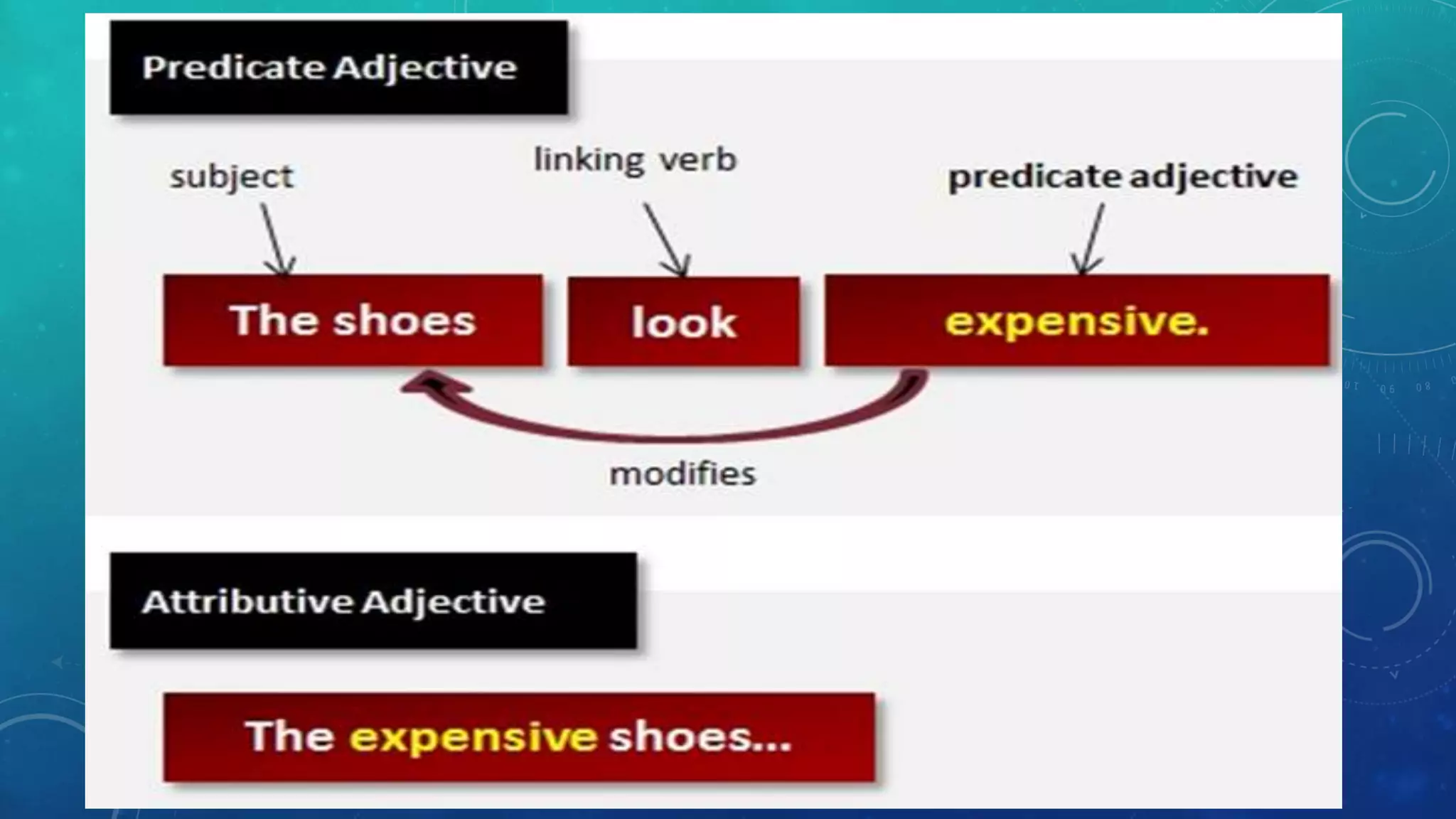 Predicate Adjective

subject

linking verb

predicate adjective

The shoes

look

expensive.

modifies

Attributive Adjective

The expensive shoes...